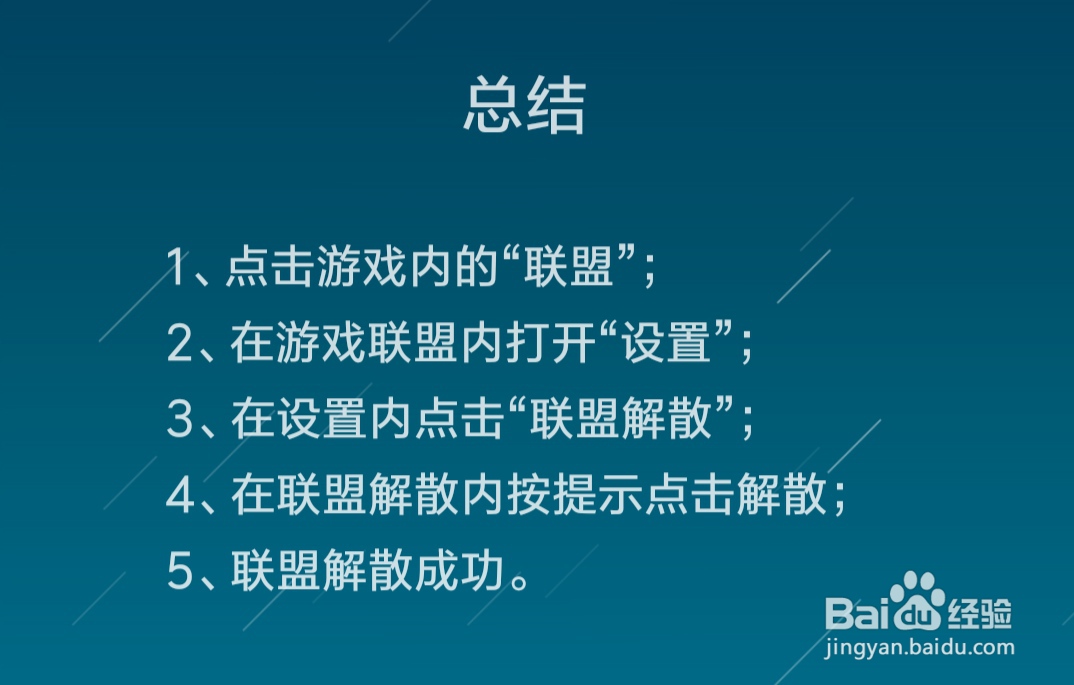 总结

1、点击游戏内的“联盟”；

2、在游戏联盟内打开“设置”；

3、在设置内点击“联盟解散”；

4、在联盟解散内按提示点击解散；

5、联盟解散成功。

Baidu经验
jingyan.baidu.com